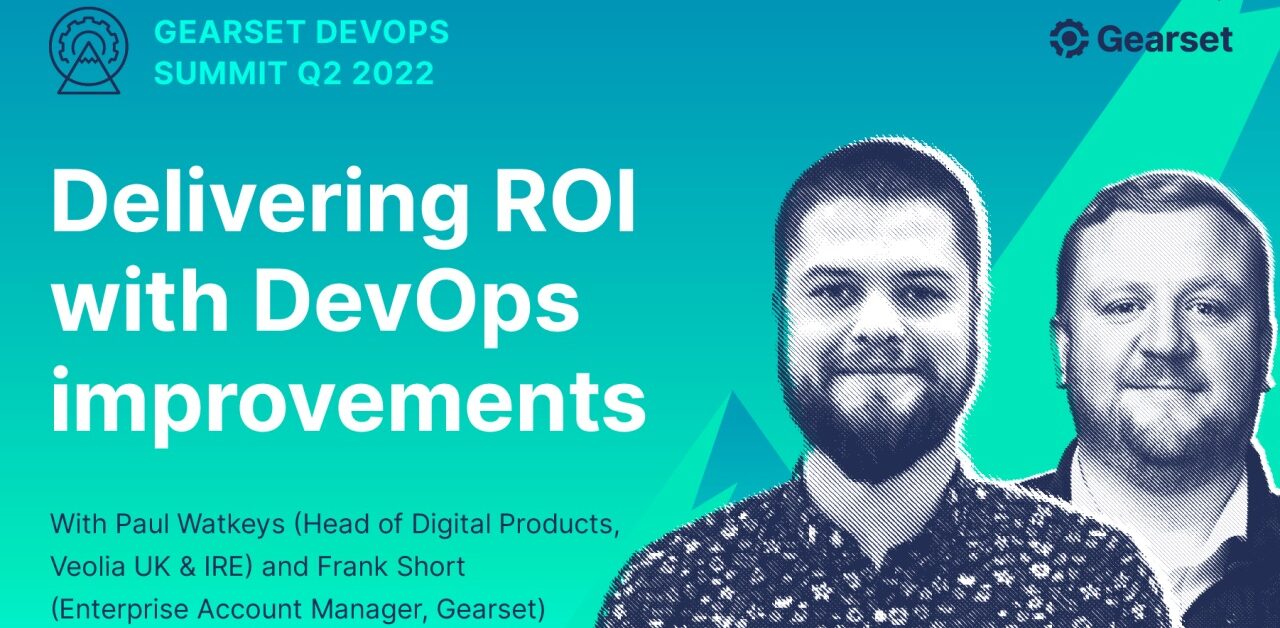 GEARSET DEVOPS SUMMIT Q2 2022

Gearset

Delivering ROI with DevOps improvements

With Paul Watkeys (Head of Digital Products, Veolia UK & IRE) and Frank Short (Enterprise Account Manager, Gearset)